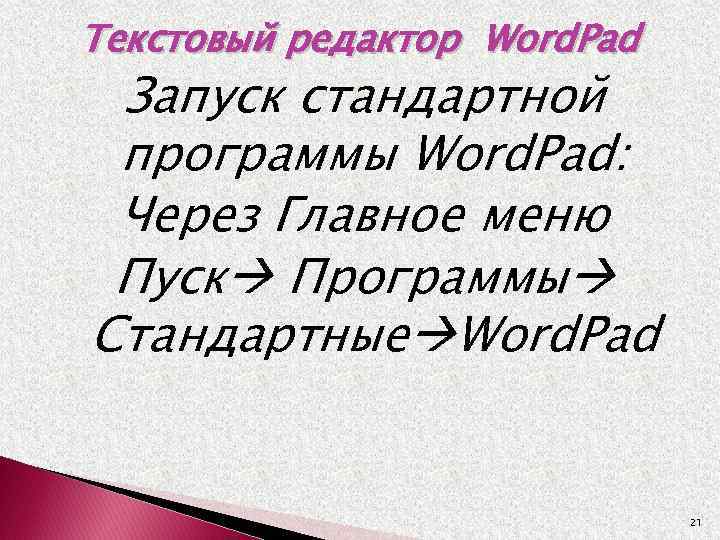 Текстовый редактор WordPad

Запуск стандартной программы WordPad:

Через Главное меню

Пуск→ Программы→ Стандартные→WordPad

21